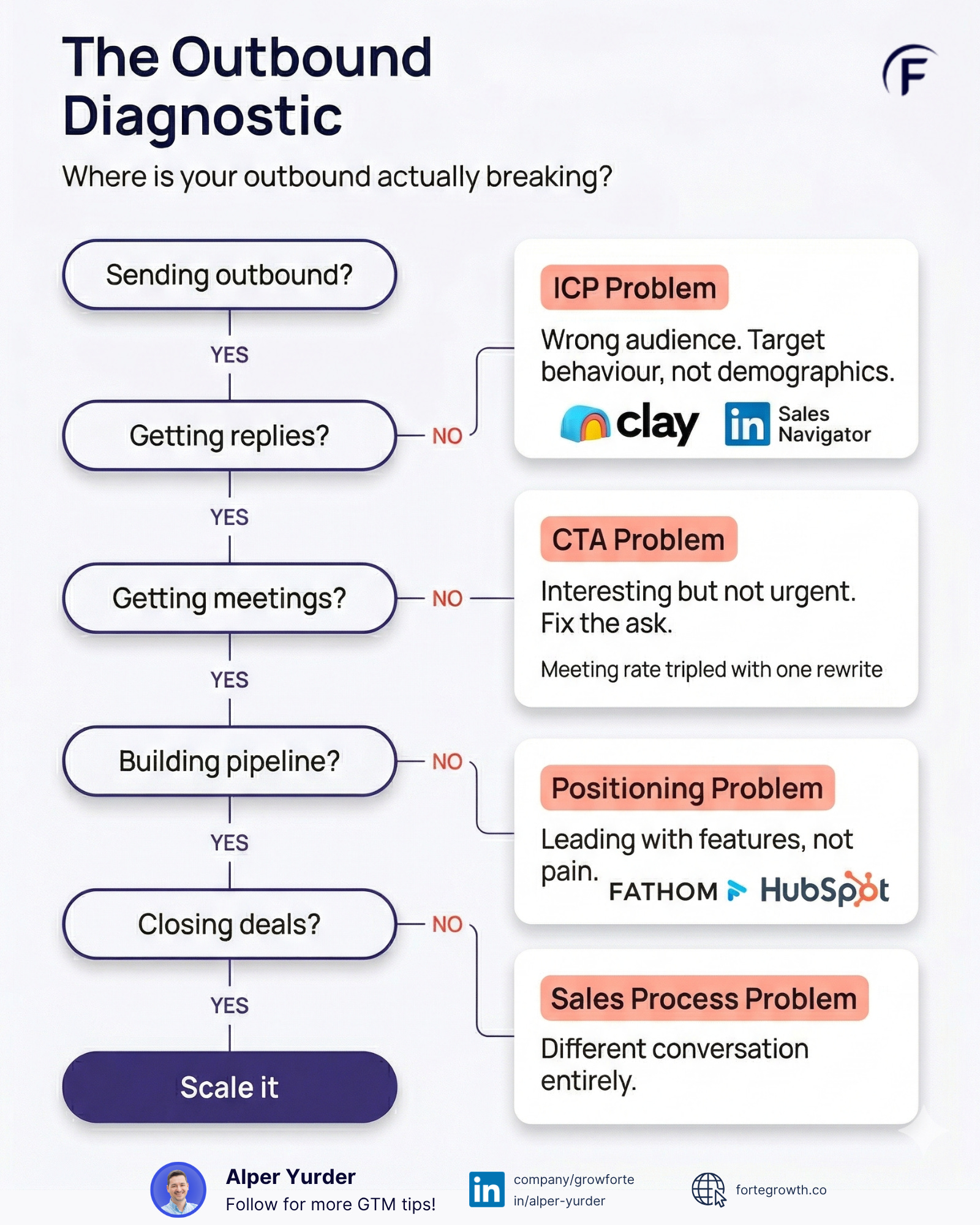 The Outbound Diagnostic

F

Where is your outbound actually breaking?

Sending outbound?

YES

Getting replies?

NO

YES

Getting meetings?

NO

YES

Building pipeline?

NO

YES

Closing deals?

NO

YES

Scale it

ICP Problem

Wrong audience. Target behaviour, not demographics.

clay

in Sales Navigator

CTA Problem

Interesting but not urgent. Fix the ask.

Meeting rate tripled with one rewrite

Positioning Problem

Leading with features, not pain.

FATHOM

HubSpot

Sales Process Problem

Different conversation entirely.

Alper Yurder
Follow for more GTM tips!

in
company/growforte
in/alper-yurder

fortegrowth.co